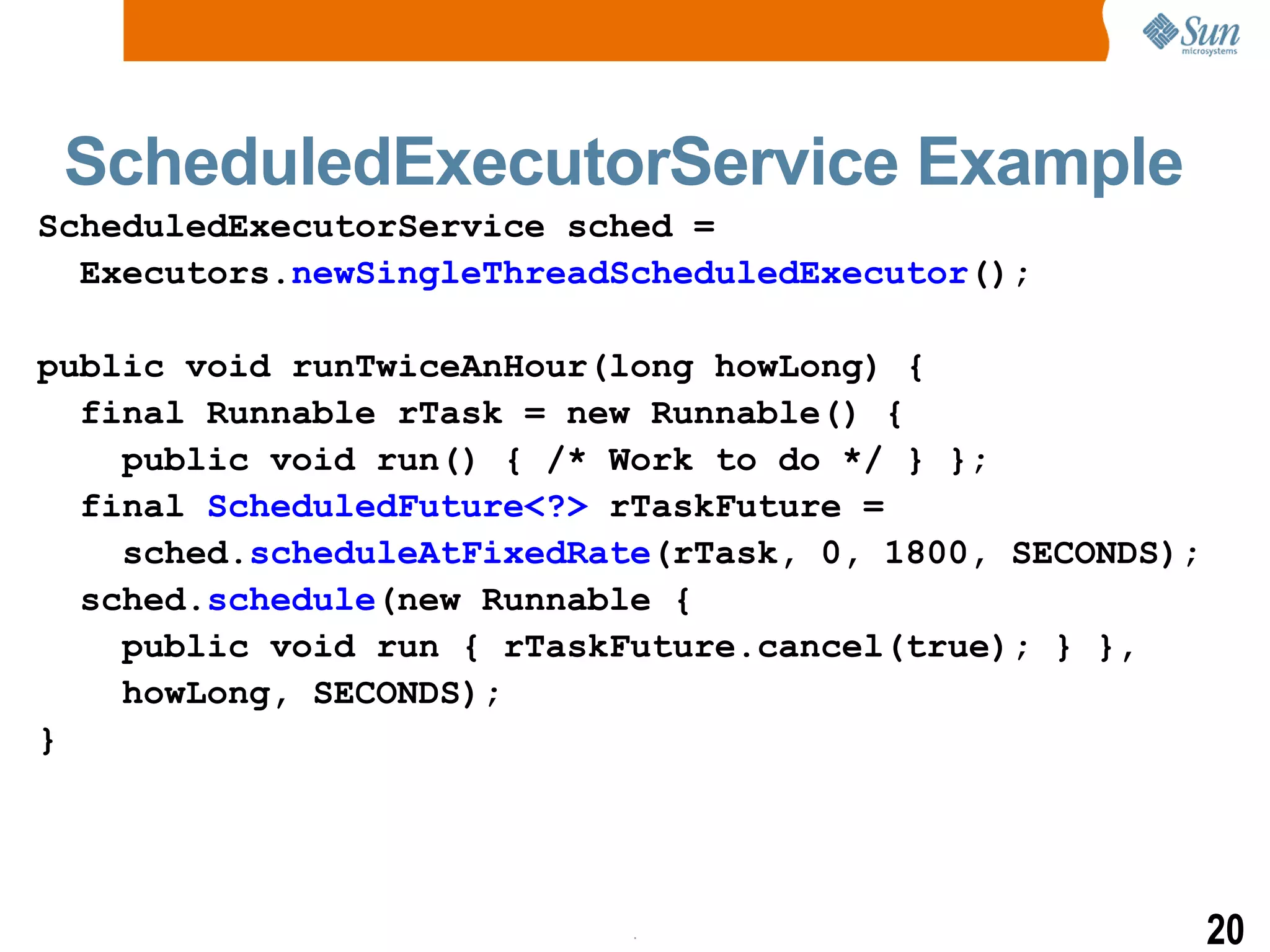 Sun microsystems

ScheduledExecutorService Example

ScheduledExecutorService sched =
  Executors.newSingleThreadScheduledExecutor();

public void runTwiceAnHour(long howLong) {
  final Runnable rTask = new Runnable() {
    public void run() { /* Work to do */ } };
  final ScheduledFuture<?> rTaskFuture =
    sched.scheduleAtFixedRate(rTask, 0, 1800, SECONDS);
  sched.schedule(new Runnable {
    public void run { rTaskFuture.cancel(true); } },
    howLong, SECONDS);
}

20